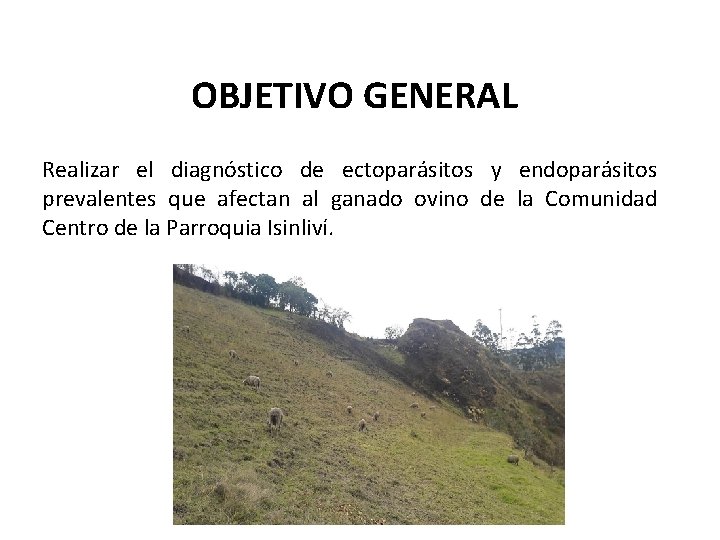 OBJETIVO GENERAL

Realizar el diagnóstico de ectoparásitos y endoparásitos prevalentes que afectan al ganado ovino de la Comunidad Centro de la Parroquia Isinliví.